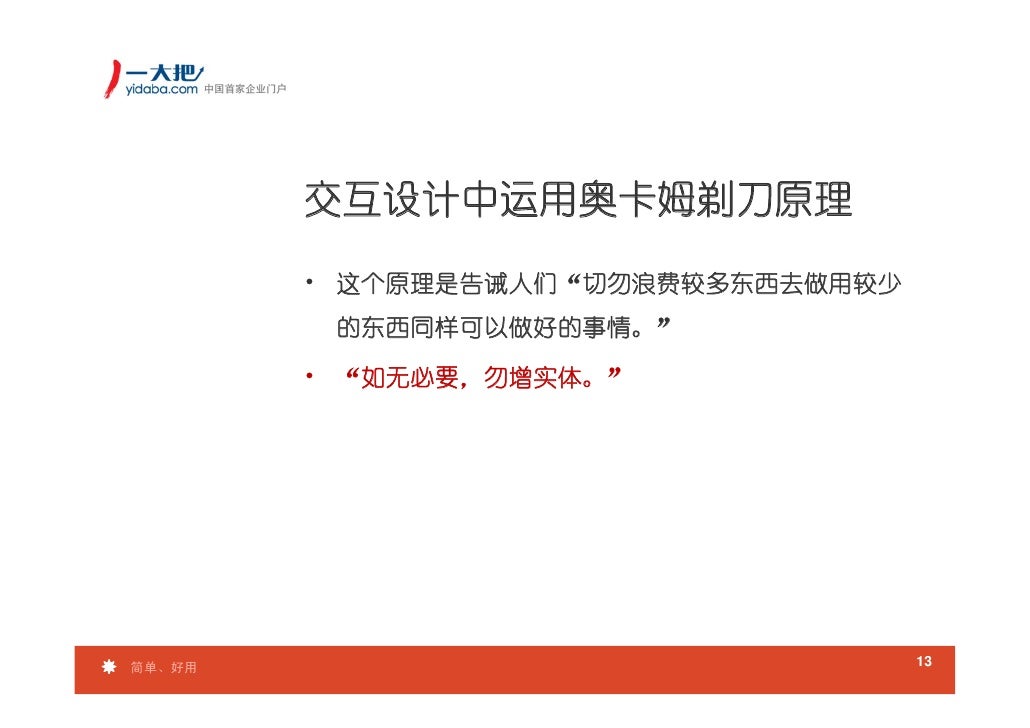 一大把
yidaba.com 中国首家企业门户

交互设计中运用奥卡姆剃刀原理

• 这个原理是告诫人们“切勿浪费较多东西去做用较少的东西同样可以做好的事情。”
• “如无必要，勿增实体。”

简单、好用

13